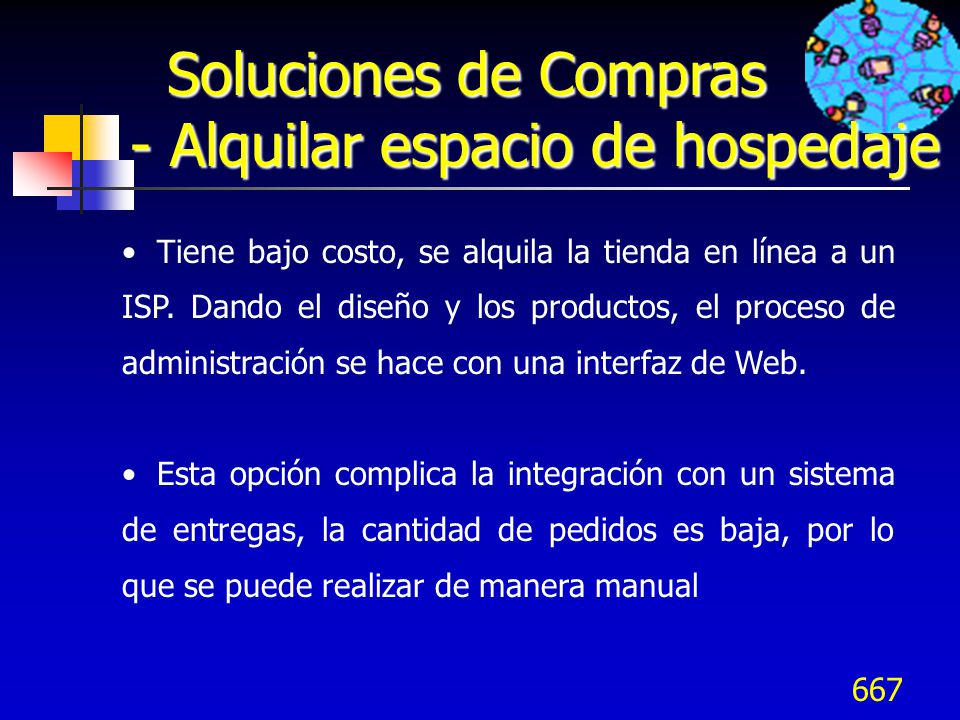 Soluciones de Compras
- Alquilar espacio de hospedaje

• Tiene bajo costo, se alquila la tienda en línea a un ISP. Dando el diseño y los productos, el proceso de administración se hace con una interfaz de Web.

• Esta opción complica la integración con un sistema de entregas, la cantidad de pedidos es baja, por lo que se puede realizar de manera manual

667